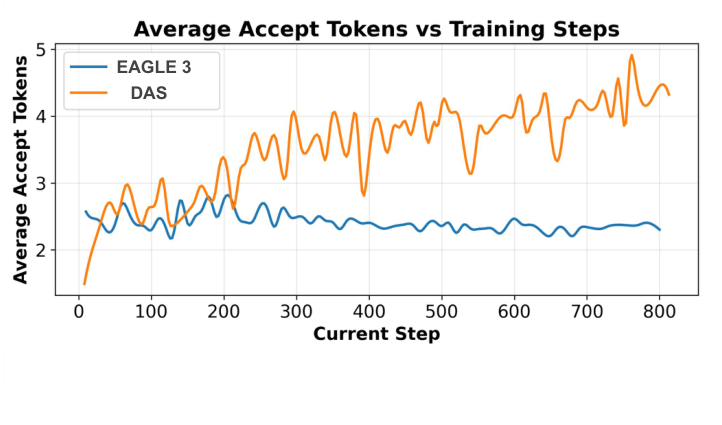 Average Accept Tokens vs Training Steps

EAGLE 3
DAS

Average Accept Tokens

5
4
3
2

0 100 200 300 400 500 600 700 800

Current Step